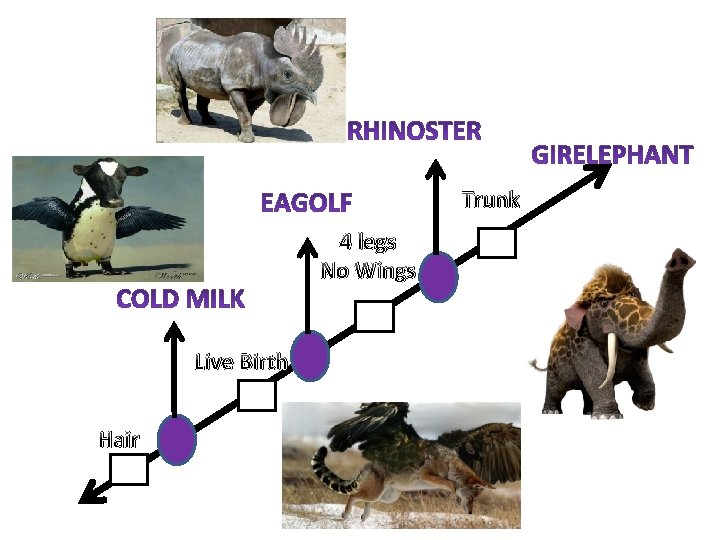 RHINOSTER

GIRELEPHANT

EAGOLF

Trunk

4 legs
No Wings

COLD MILK

Live Birth

Hair